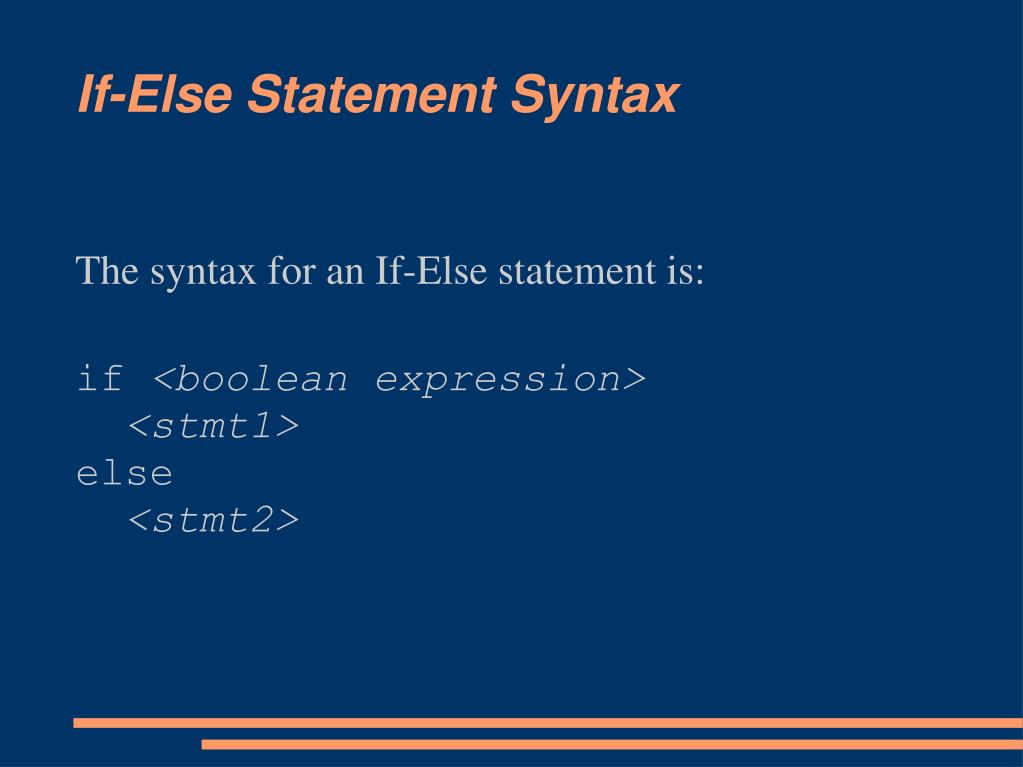 If-Else Statement Syntax

The syntax for an If-Else statement is:

if <boolean expression>
  <stmt1>
else
  <stmt2>